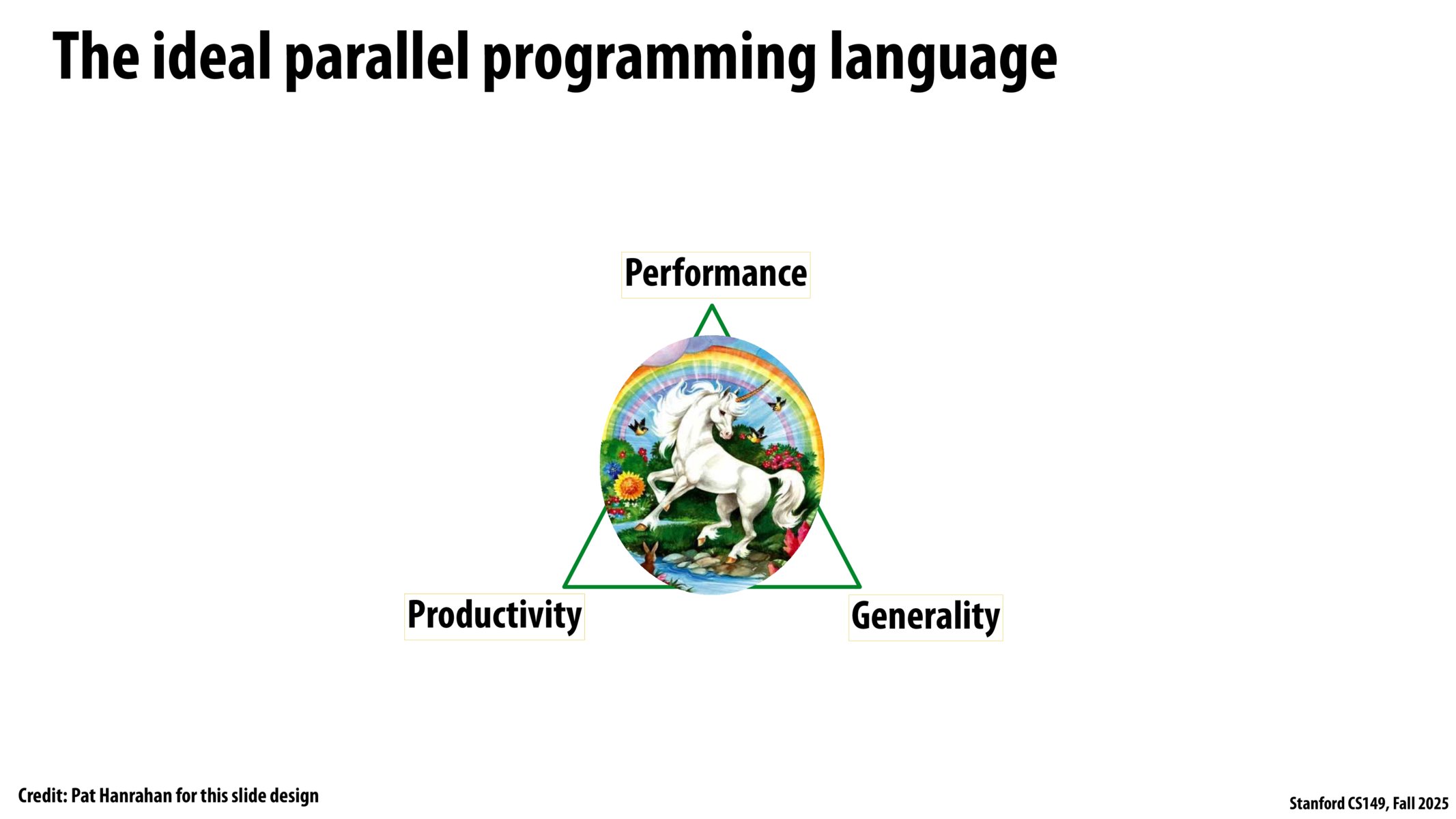 The ideal parallel programming language

Performance

Productivity

Generality

Credit: Pat Hanrahan for this slide design

Stanford CS149, Fall 2025